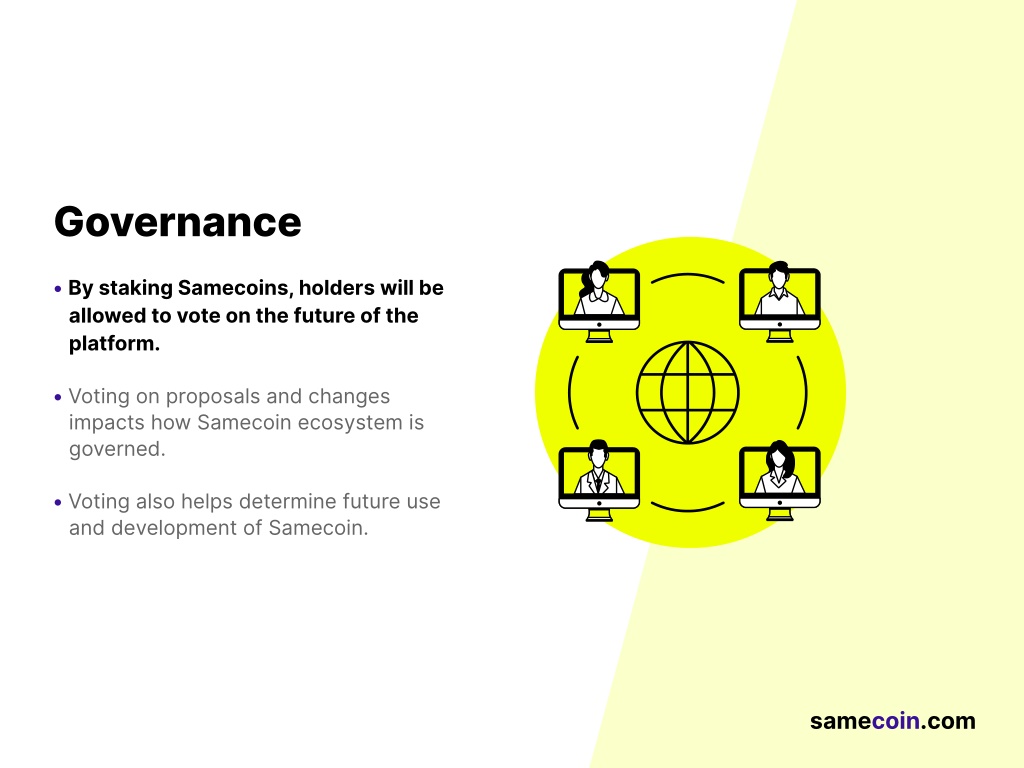 Governance

• By staking Samecoins, holders will be allowed to vote on the future of the platform.

• Voting on proposals and changes impacts how Samecoin ecosystem is governed.

• Voting also helps determine future use and development of Samecoin.

samecoin.com